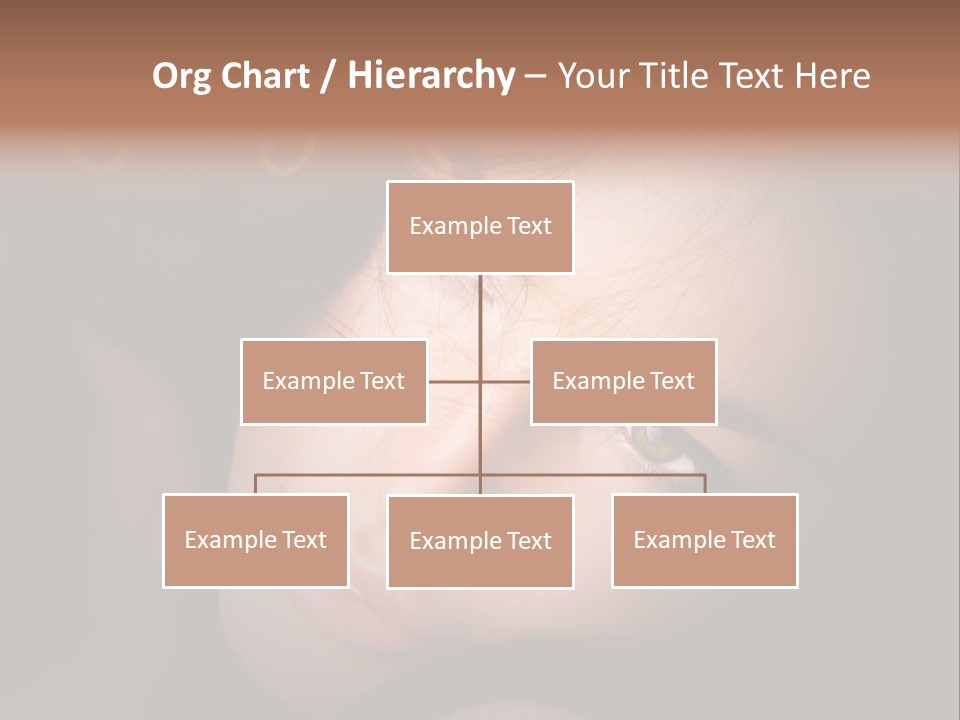 Org Chart / Hierarchy – Your Title Text Here

Example Text

Example Text

Example Text

Example Text

Example Text

Example Text